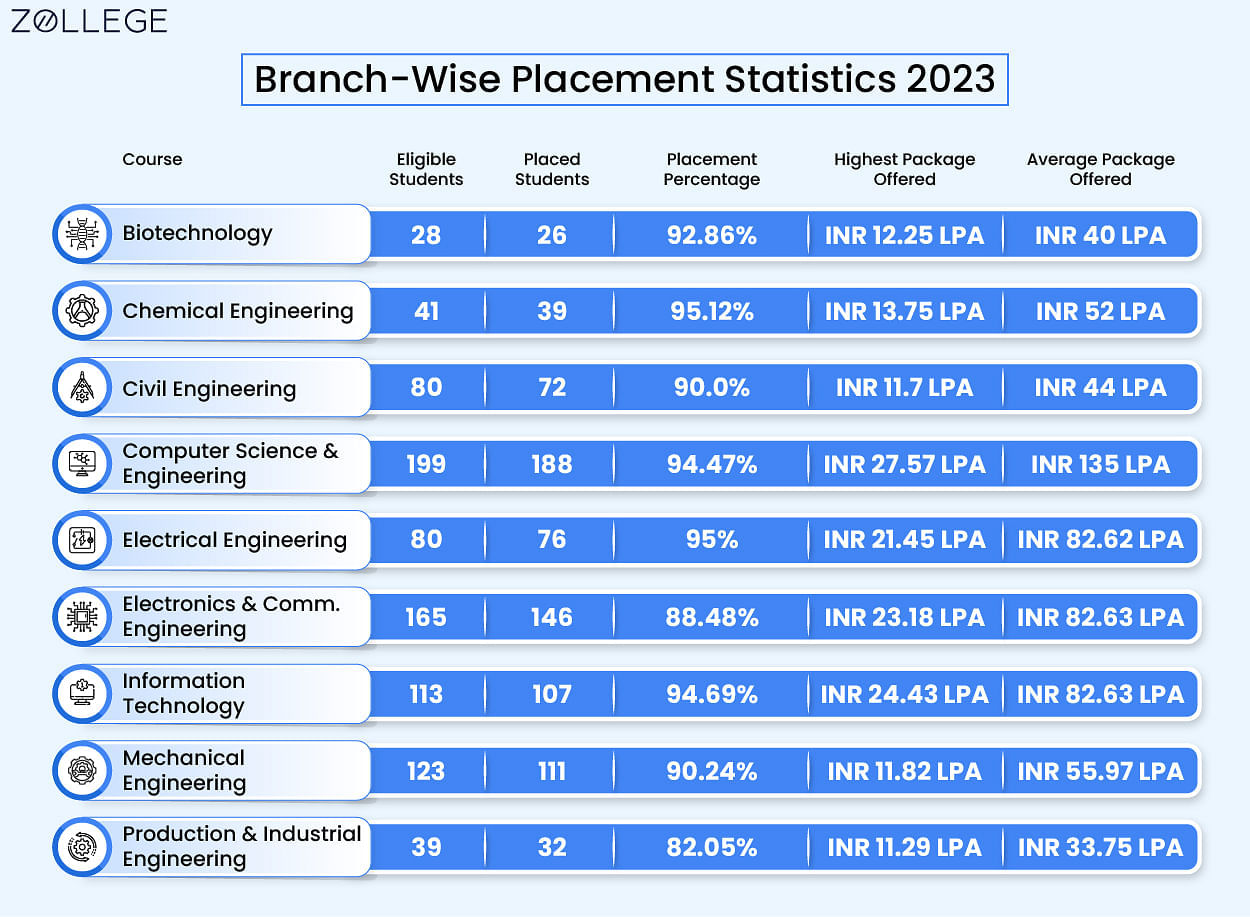 ZOLLEGE

Branch-Wise Placement Statistics 2023

| Course | Eligible Students | Placed Students | Placement Percentage | Highest Package Offered | Average Package Offered |
|---|---|---|---|---|---|
| Biotechnology | 28 | 26 | 92.86% | INR 12.25 LPA | INR 40 LPA |
| Chemical Engineering | 41 | 39 | 95.12% | INR 13.75 LPA | INR 52 LPA |
| Civil Engineering | 80 | 72 | 90.0% | INR 11.7 LPA | INR 44 LPA |
| Computer Science & Engineering | 199 | 188 | 94.47% | INR 27.57 LPA | INR 135 LPA |
| Electrical Engineering | 80 | 76 | 95% | INR 21.45 LPA | INR 82.62 LPA |
| Electronics & Comm. Engineering | 165 | 146 | 88.48% | INR 23.18 LPA | INR 82.63 LPA |
| Information Technology | 113 | 107 | 94.69% | INR 24.43 LPA | INR 82.63 LPA |
| Mechanical Engineering | 123 | 111 | 90.24% | INR 11.82 LPA | INR 55.97 LPA |
| Production & Industrial Engineering | 39 | 32 | 82.05% | INR 11.29 LPA | INR 33.75 LPA |